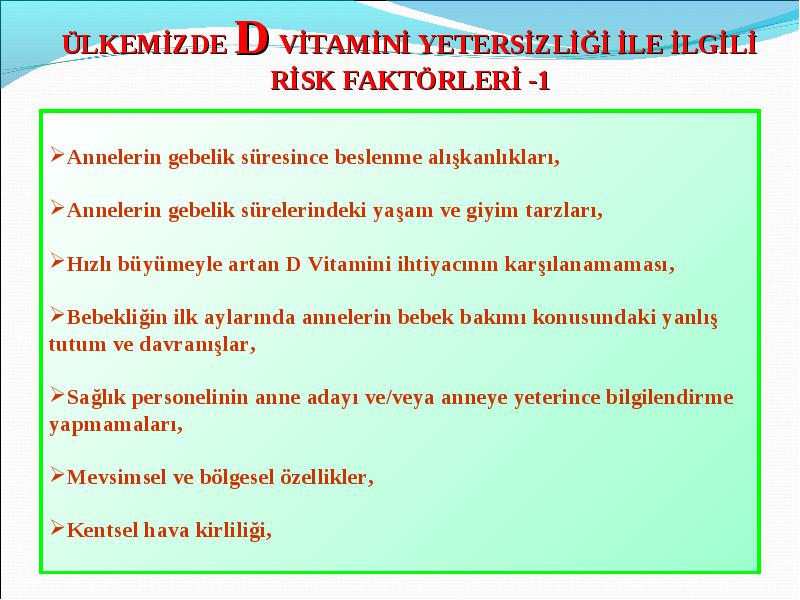 ÜLKEMİZDE D VİTAMİNİ YETERSİZLİĞİ İLE İLGİLİ RİSK FAKTÖRLERİ -1

➢Annelerin gebelik süresince beslenme alışkanlıkları,

➢Annelerin gebelik sürelerindeki yaşam ve giyim tarzları,

➢Hızlı büyümeyle artan D Vitamini ihtiyacının karşılanamaması,

➢Bebekliğin ilk aylarında annelerin bebek bakımı konusundaki yanlış tutum ve davranışlar,

➢Sağlık personelinin anne adayı ve/veya anneye yeterince bilgilendirme yapmamaları,

➢Mevsimsel ve bölgesel özellikler,

➢Kentsel hava kirliliği,